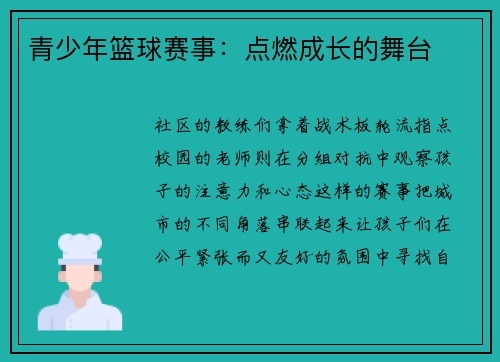 青少年篮球赛事：点燃成长的舞台

社区的教练们拿着战术板轮流指点校园的老师则在分组对抗中观察孩子的注意力和心态这样的赛事把城市的不同角落串联起来让孩子们在公平紧张而又友好的氛围中寻找自